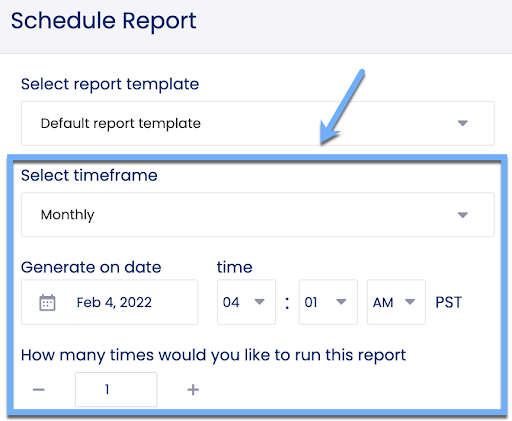 Schedule Report

Select report template

Default report template

Select timeframe

Monthly

Generate on date

Feb 4, 2022

time

04 : 01 AM PST

How many times would you like to run this report

− 1 +